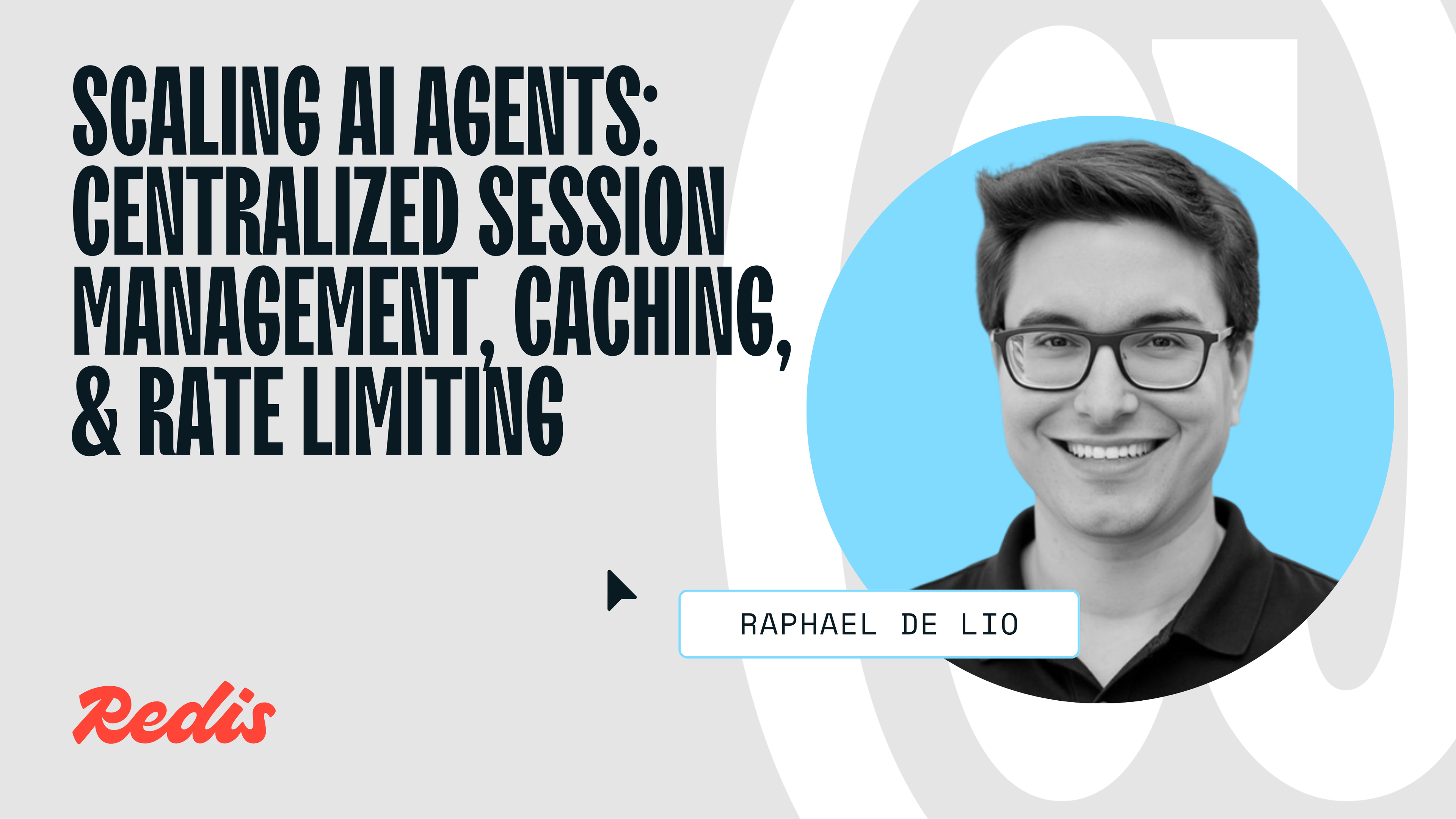 SCALING AI AGENTS: CENTRALIZED SESSION MANAGEMENT, CACHING, & RATE LIMITING

RAPHAEL DE LIO

Redis